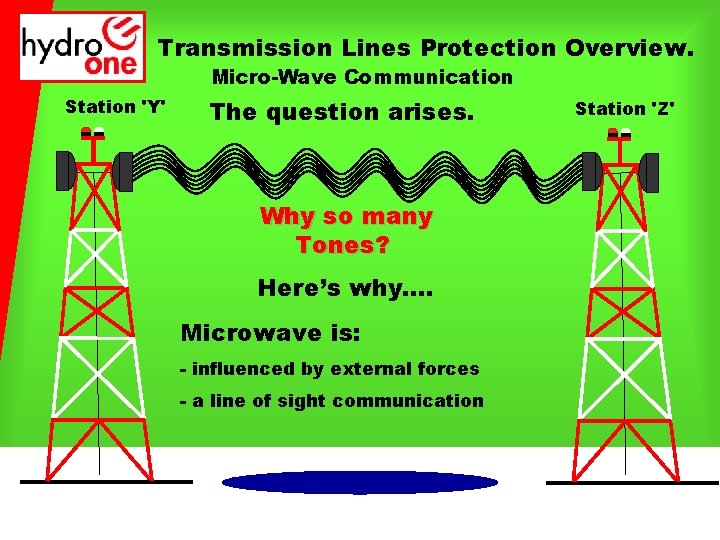 hydro one

Transmission Lines Protection Overview.

Micro-Wave Communication

Station 'Y'

The question arises.

Station 'Z'

Why so many Tones?

Here's why....

Microwave is:

- influenced by external forces

- a line of sight communication